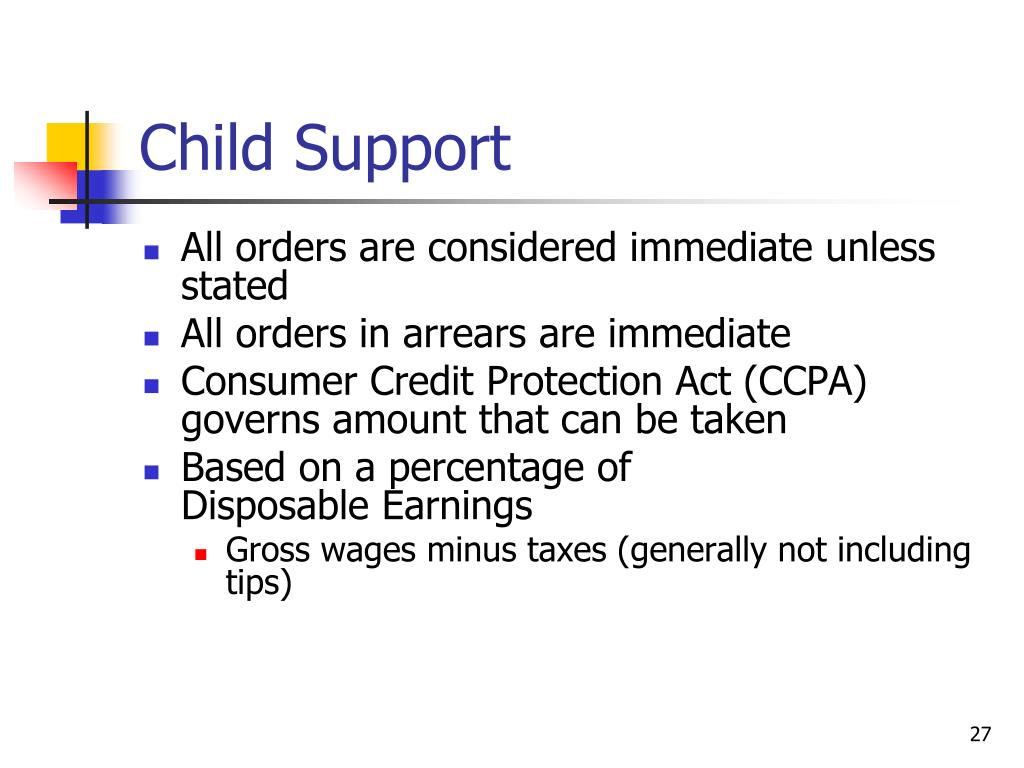 Child Support

- All orders are considered immediate unless stated
- All orders in arrears are immediate
- Consumer Credit Protection Act (CCPA) governs amount that can be taken
- Based on a percentage of Disposable Earnings
  - Gross wages minus taxes (generally not including tips)

27